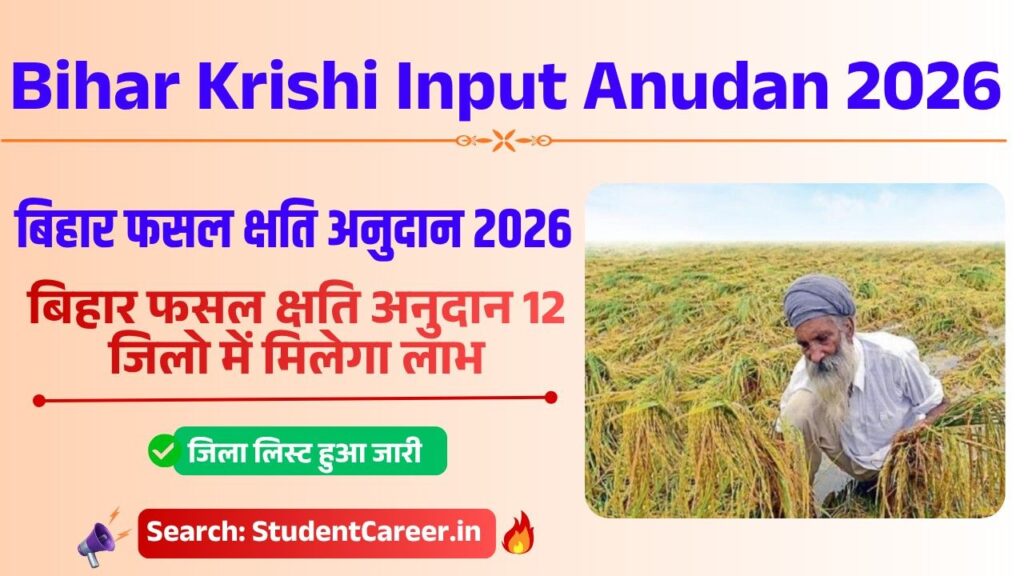 Bihar Krishi Input Anudan 2026

बिहार फसल क्षति अनुदान 2026

बिहार फसल क्षति अनुदान 12 जिलो में मिलेगा लाभ

जिला लिस्ट हुआ जारी

Search: StudentCareer.in